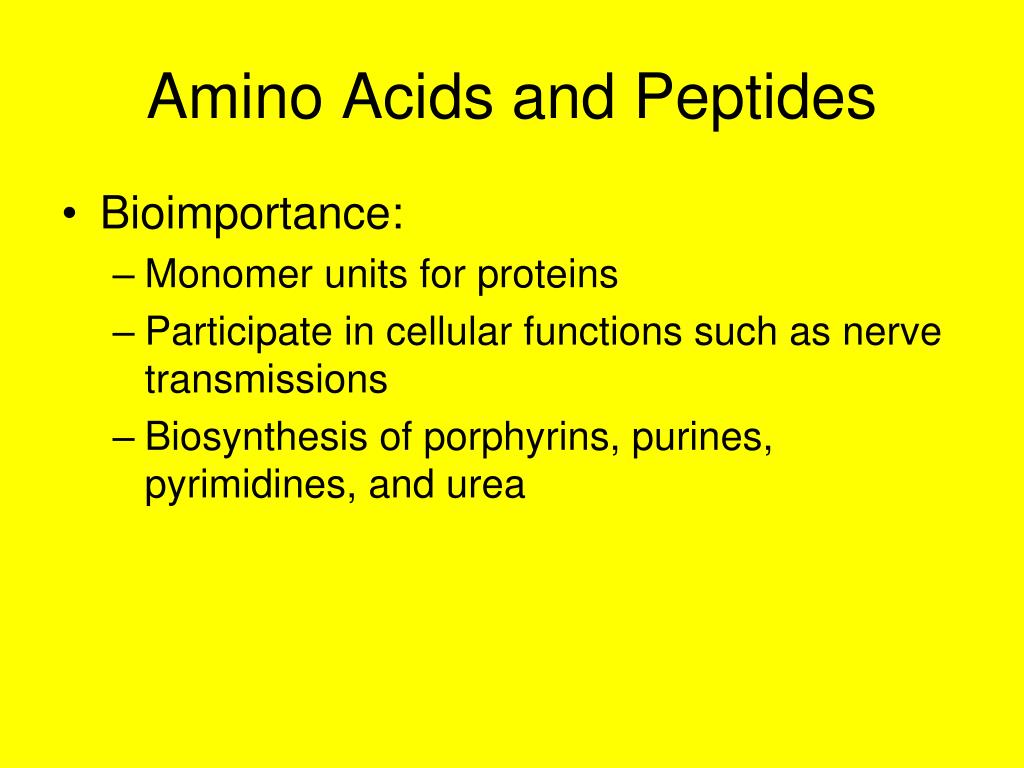 Amino Acids and Peptides

• Bioimportance:
– Monomer units for proteins
– Participate in cellular functions such as nerve transmissions
– Biosynthesis of porphyrins, purines, pyrimidines, and urea